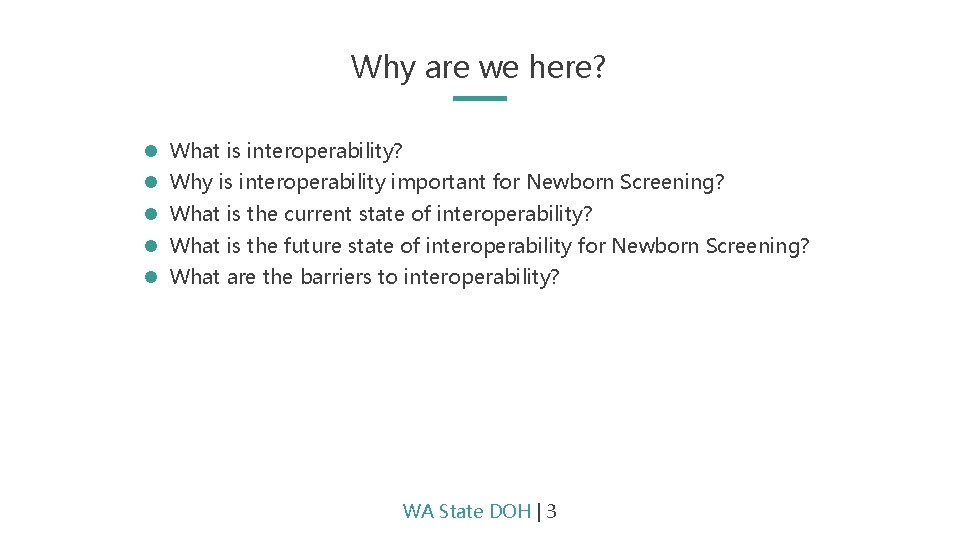 Why are we here?

- What is interoperability?
- Why is interoperability important for Newborn Screening?
- What is the current state of interoperability?
- What is the future state of interoperability for Newborn Screening?
- What are the barriers to interoperability?

WA State DOH | 3